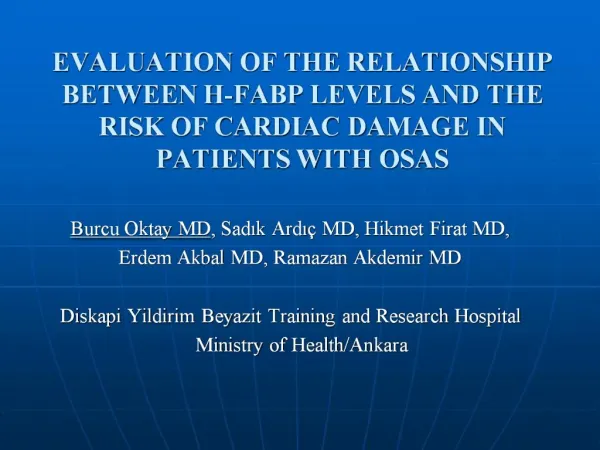 EVALUATION OF THE RELATIONSHIP BETWEEN H-FABP LEVELS AND THE RISK OF CARDIAC DAMAGE IN PATIENTS WITH OSAS

Burcu Oktay MD, Sadık Ardıç MD, Hikmet Firat MD, Erdem Akbal MD, Ramazan Akdemir MD

Diskapi Yildirim Beyazit Training and Research Hospital
Ministry of Health/Ankara